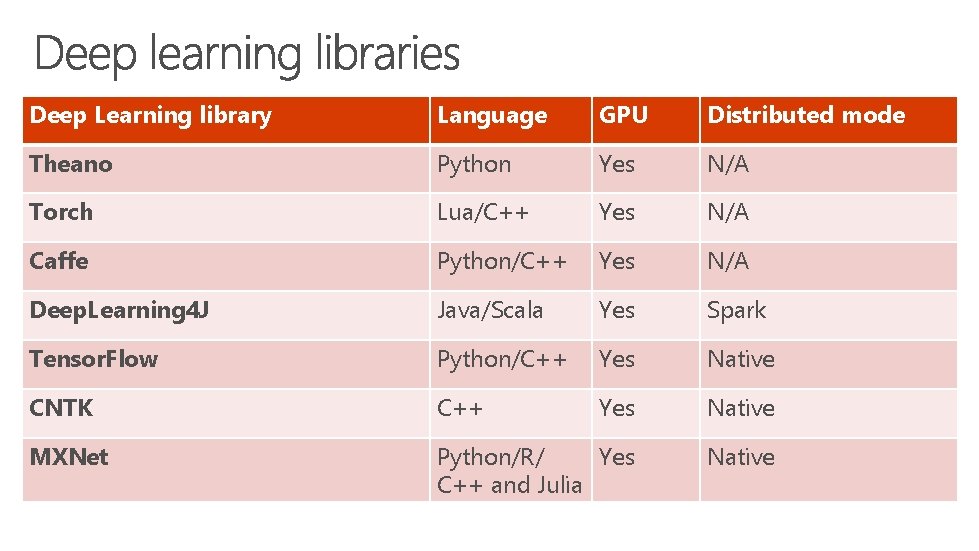 Deep learning libraries

| Deep Learning library | Language | GPU | Distributed mode |
|---|---|---|---|
| Theano | Python | Yes | N/A |
| Torch | Lua/C++ | Yes | N/A |
| Caffe | Python/C++ | Yes | N/A |
| DeepLearning4J | Java/Scala | Yes | Spark |
| TensorFlow | Python/C++ | Yes | Native |
| CNTK | C++ | Yes | Native |
| MXNet | Python/R/ C++ and Julia | Yes | Native |